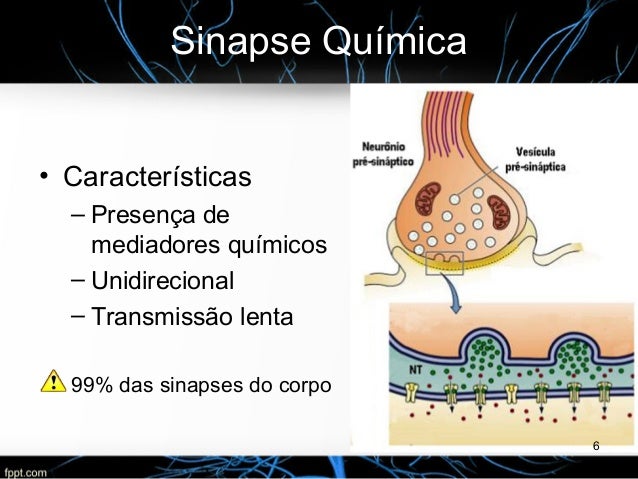 Sinapse Química

• Características
– Presença de mediadores químicos
– Unidirecional
– Transmissão lenta

99% das sinapses do corpo

Neurônio pré-sináptico

Vesícula pré-sináptica

NT

6

fppt.com